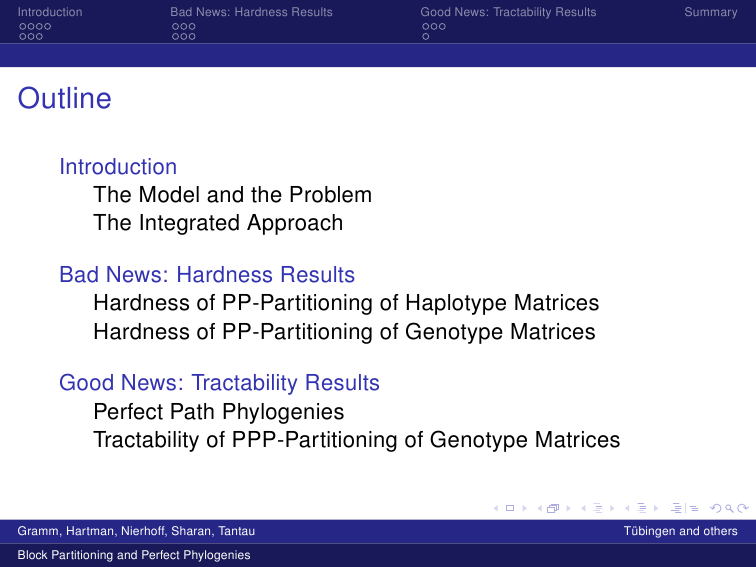 Introduction Bad News: Hardness Results Good News: Tractability Results Summary

Outline

Introduction
The Model and the Problem
The Integrated Approach

Bad News: Hardness Results
Hardness of PP-Partitioning of Haplotype Matrices
Hardness of PP-Partitioning of Genotype Matrices

Good News: Tractability Results
Perfect Path Phylogenies
Tractability of PPP-Partitioning of Genotype Matrices

Gramm, Hartman, Nierhoff, Sharan, Tantau Tübingen and others

Block Partitioning and Perfect Phylogenies